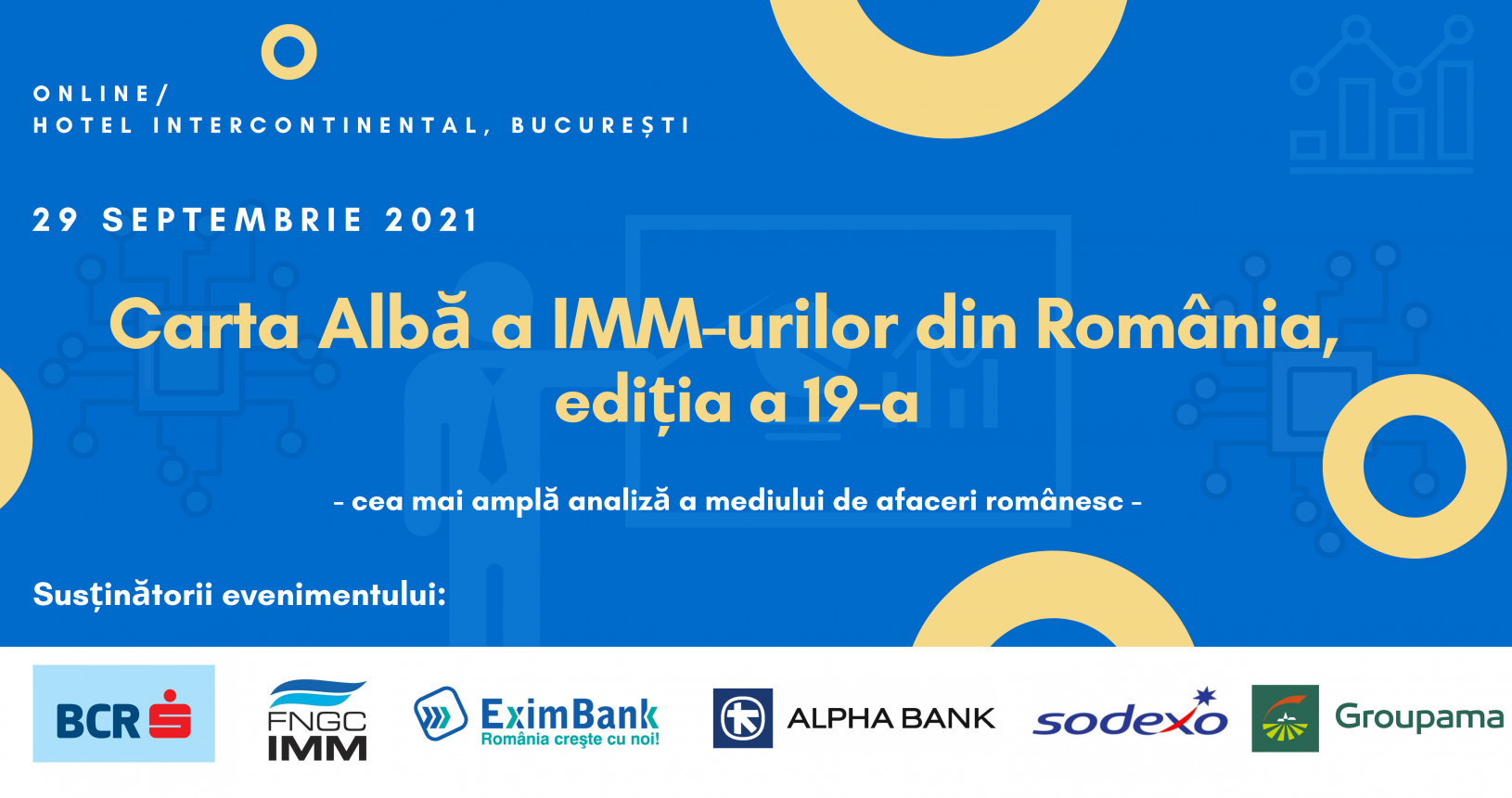 ONLINE/
HOTEL INTERCONTINENTAL, BUCUREȘTI

29 SEPTEMBRIE 2021

Carta Albă a IMM-urilor din România, ediția a 19-a

- cea mai amplă analiză a mediului de afaceri românesc -

Susținătorii evenimentului:

BCR

FNGC IMM

EximBank
România crește cu noi!

ALPHA BANK

sodexo

Groupama